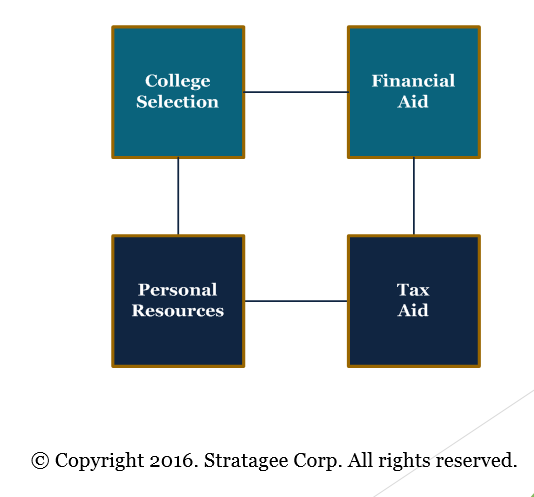 College Selection

Financial Aid

Personal Resources

Tax Aid

© Copyright 2016. Stratagee Corp. All rights reserved.